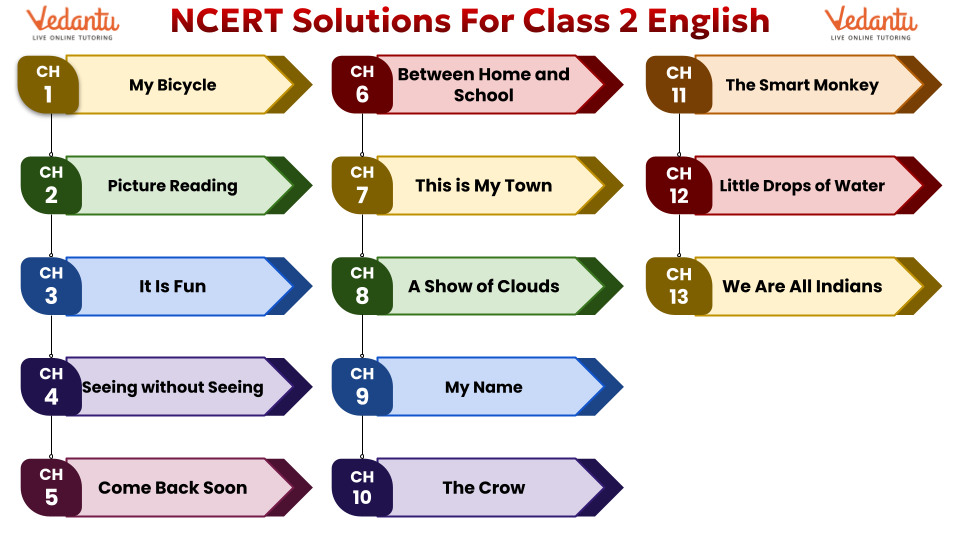 Vedantu
LIVE ONLINE TUTORING

NCERT Solutions For Class 2 English

Vedantu
LIVE ONLINE TUTORING

CH 1 My Bicycle

CH 2 Picture Reading

CH 3 It Is Fun

CH 4 Seeing without Seeing

CH 5 Come Back Soon

CH 6 Between Home and School

CH 7 This is My Town

CH 8 A Show of Clouds

CH 9 My Name

CH 10 The Crow

CH 11 The Smart Monkey

CH 12 Little Drops of Water

CH 13 We Are All Indians